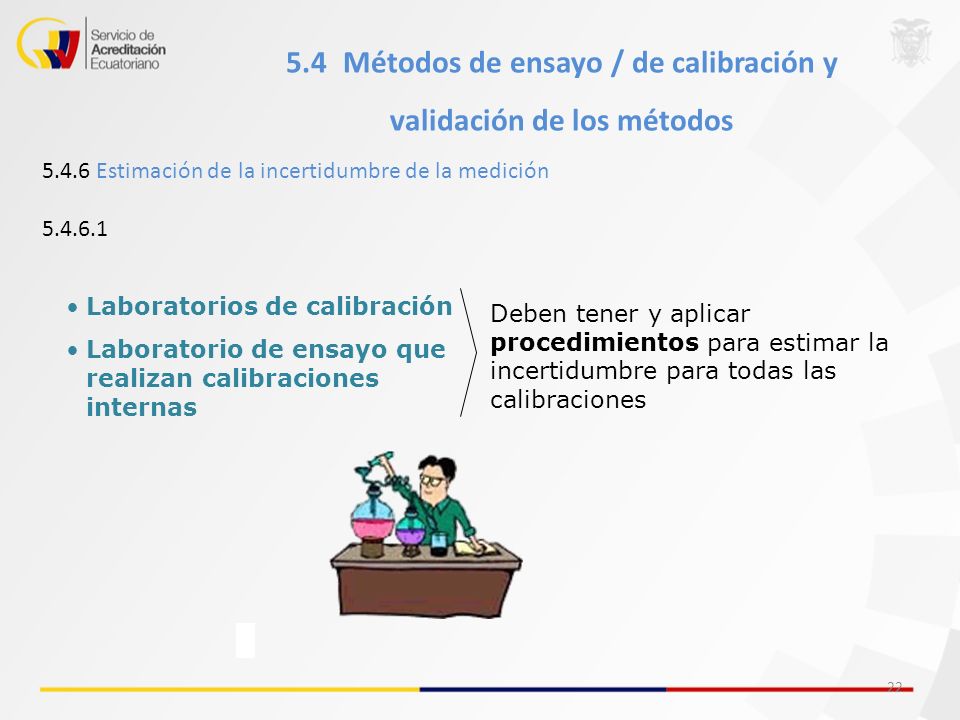 Servicio de Acreditación Ecuatoriano

5.4 Métodos de ensayo / de calibración y validación de los métodos

5.4.6 Estimación de la incertidumbre de la medición

5.4.6.1

• Laboratorios de calibración
• Laboratorio de ensayo que realizan calibraciones internas

Deben tener y aplicar **procedimientos** para estimar la incertidumbre para todas las calibraciones

22